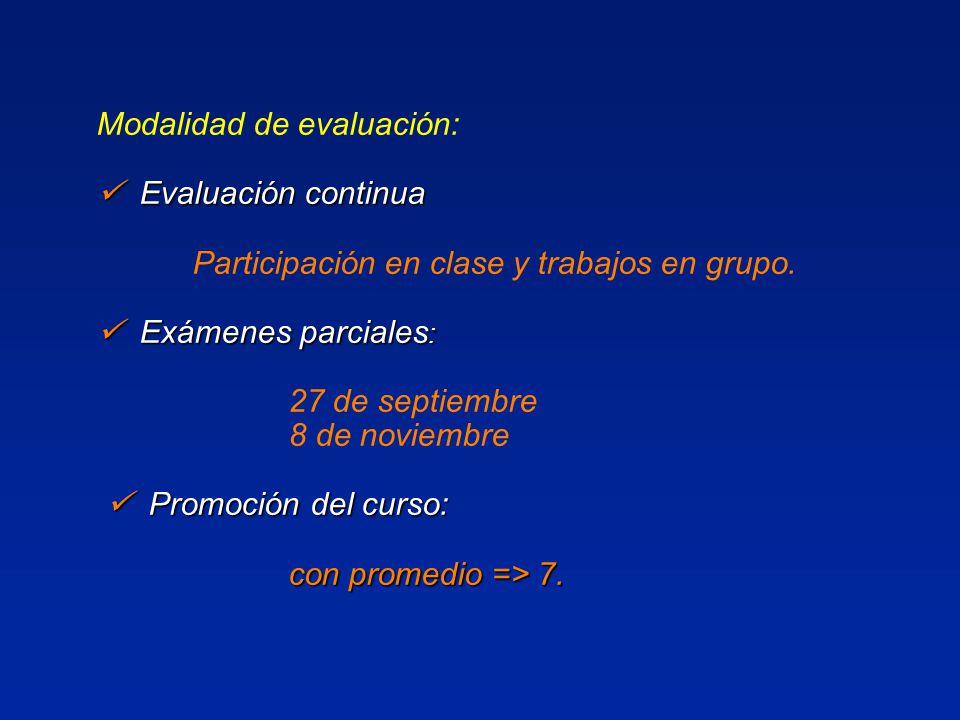 Modalidad de evaluación:

✓ Evaluación continua

Participación en clase y trabajos en grupo.

✓ Exámenes parciales:

27 de septiembre
8 de noviembre

✓ Promoción del curso:

con promedio => 7.